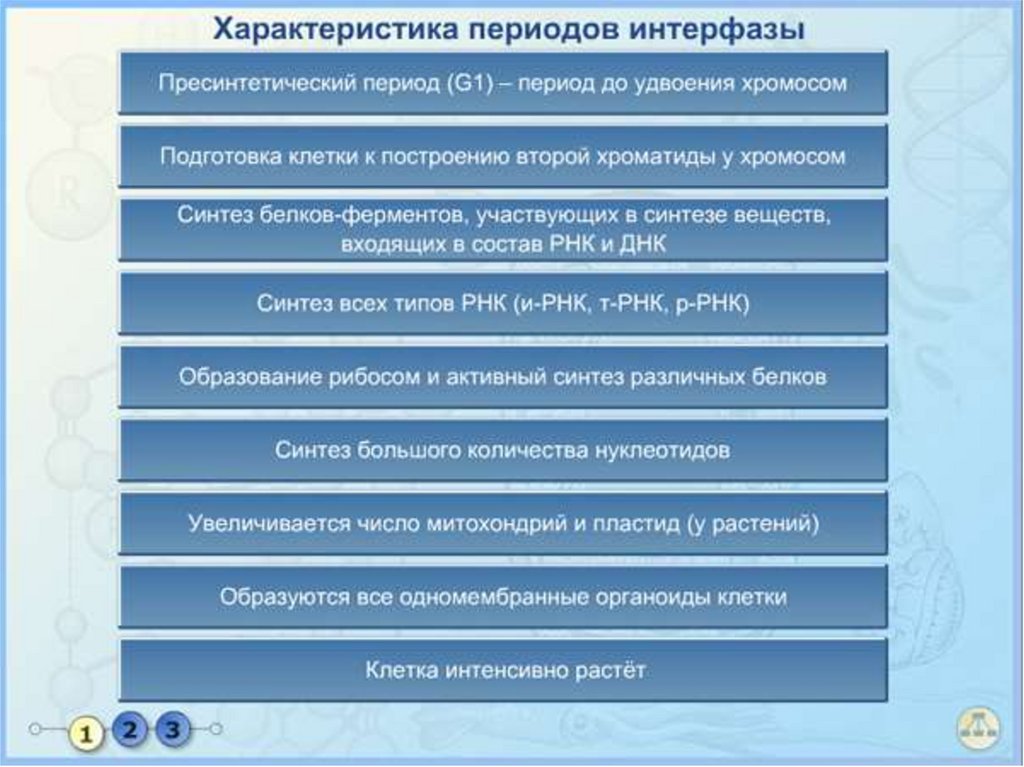 Характеристика периодов интерфазы

Пресинтетический период (G1) – период до удвоения хромосом

Подготовка клетки к построению второй хроматиды у хромосом

Синтез белков-ферментов, участвующих в синтезе веществ, входящих в состав РНК и ДНК

Синтез всех типов РНК (и-РНК, т-РНК, р-РНК)

Образование рибосом и активный синтез различных белков

Синтез большого количества нуклеотидов

Увеличивается число митохондрий и пластид (у растений)

Образуются все одномембранные органоиды клетки

Клетка интенсивно растёт

1 2 3